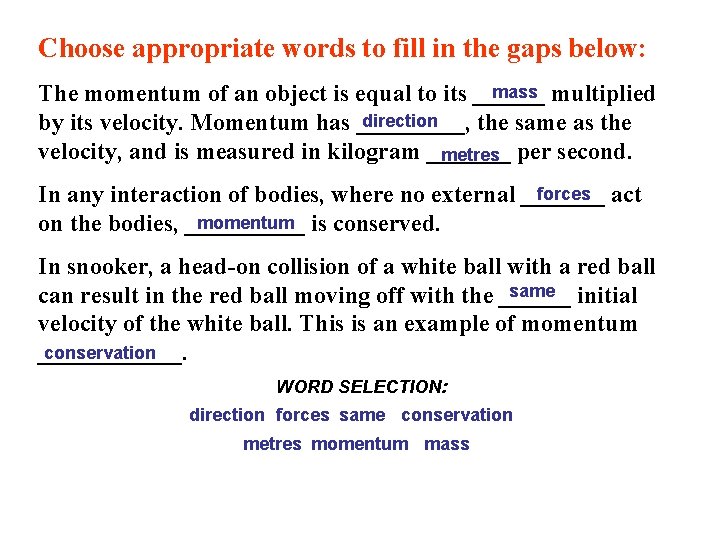 Choose appropriate words to fill in the gaps below:

The momentum of an object is equal to its mass multiplied by its velocity. Momentum has direction, the same as the velocity, and is measured in kilogram metres per second.

In any interaction of bodies, where no external forces act on the bodies, momentum is conserved.

In snooker, a head-on collision of a white ball with a red ball can result in the red ball moving off with the same initial velocity of the white ball. This is an example of momentum conservation.

WORD SELECTION:

direction forces same conservation

metres momentum mass